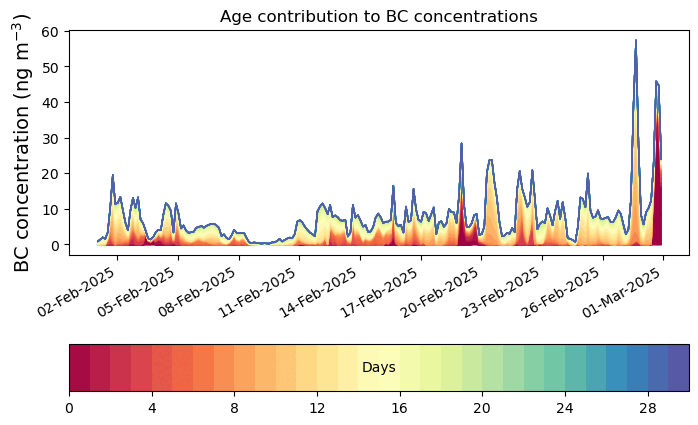 Age contribution to BC concentrations

BC concentration (ng m$^{-3}$)

60
50
40
30
20
10
0

02-Feb-2025
05-Feb-2025
08-Feb-2025
11-Feb-2025
14-Feb-2025
17-Feb-2025
20-Feb-2025
23-Feb-2025
26-Feb-2025
01-Mar-2025

Days

0
4
8
12
16
20
24
28